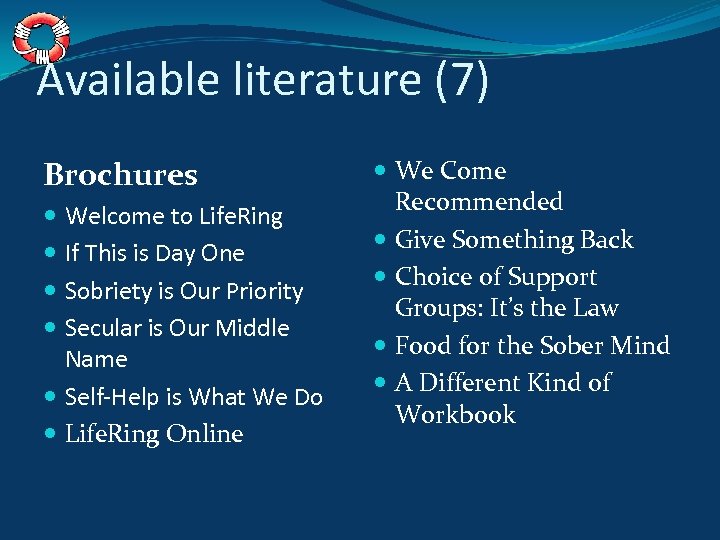 Available literature (7)

Brochures
- Welcome to LifeRing
- If This is Day One
- Sobriety is Our Priority
- Secular is Our Middle Name
- Self-Help is What We Do
- LifeRing Online

- We Come Recommended
- Give Something Back
- Choice of Support Groups: It's the Law
- Food for the Sober Mind
- A Different Kind of Workbook